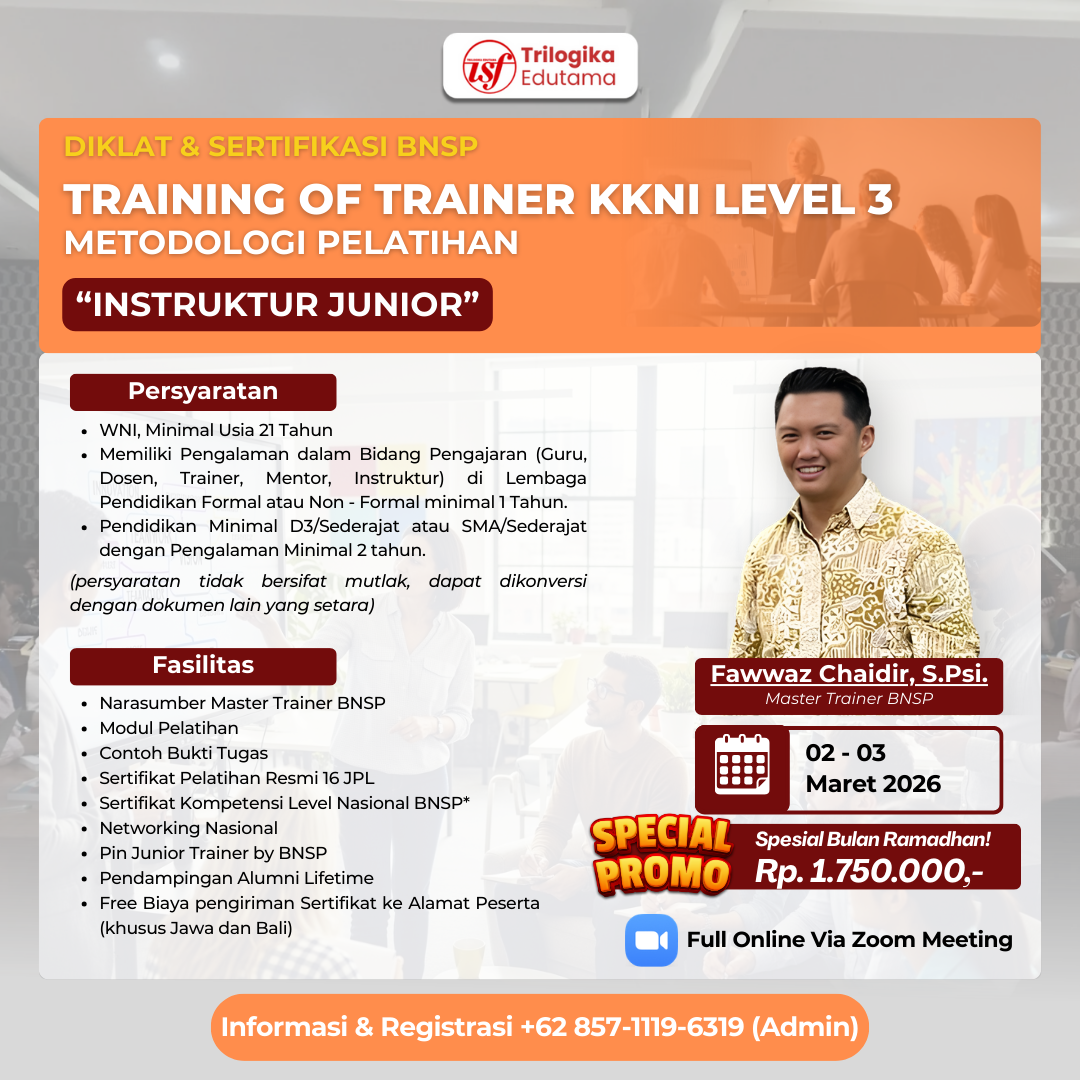 tsf Trilogika Edutama

DIKLAT & SERTIFIKASI BNSP

TRAINING OF TRAINER KKNI LEVEL 3
METODOLOGI PELATIHAN

“INSTRUKTUR JUNIOR”

Persyaratan

- WNI, Minimal Usia 21 Tahun
- Memiliki Pengalaman dalam Bidang Pengajaran (Guru, Dosen, Trainer, Mentor, Instruktur) di Lembaga Pendidikan Formal atau Non - Formal minimal 1 Tahun.
- Pendidikan Minimal D3/Sederajat atau SMA/Sederajat dengan Pengalaman Minimal 2 tahun.

(persyaratan tidak bersifat mutlak, dapat dikonversi dengan dokumen lain yang setara)

Fasilitas

- Narasumber Master Trainer BNSP
- Modul Pelatihan
- Contoh Bukti Tugas
- Sertifikat Pelatihan Resmi 16 JPL
- Sertifikat Kompetensi Level Nasional BNSP*
- Networking Nasional
- Pin Junior Trainer by BNSP
- Pendampingan Alumni Lifetime
- Free Biaya pengiriman Sertifikat ke Alamat Peserta (khusus Jawa dan Bali)

Fawwaz Chaidir, S.Psi.
Master Trainer BNSP

02 - 03
Maret 2026

SPECIAL PROMO
Spesial Bulan Ramadhan!
Rp. 1.750.000,-

Full Online Via Zoom Meeting

Informasi & Registrasi +62 857-1119-6319 (Admin)